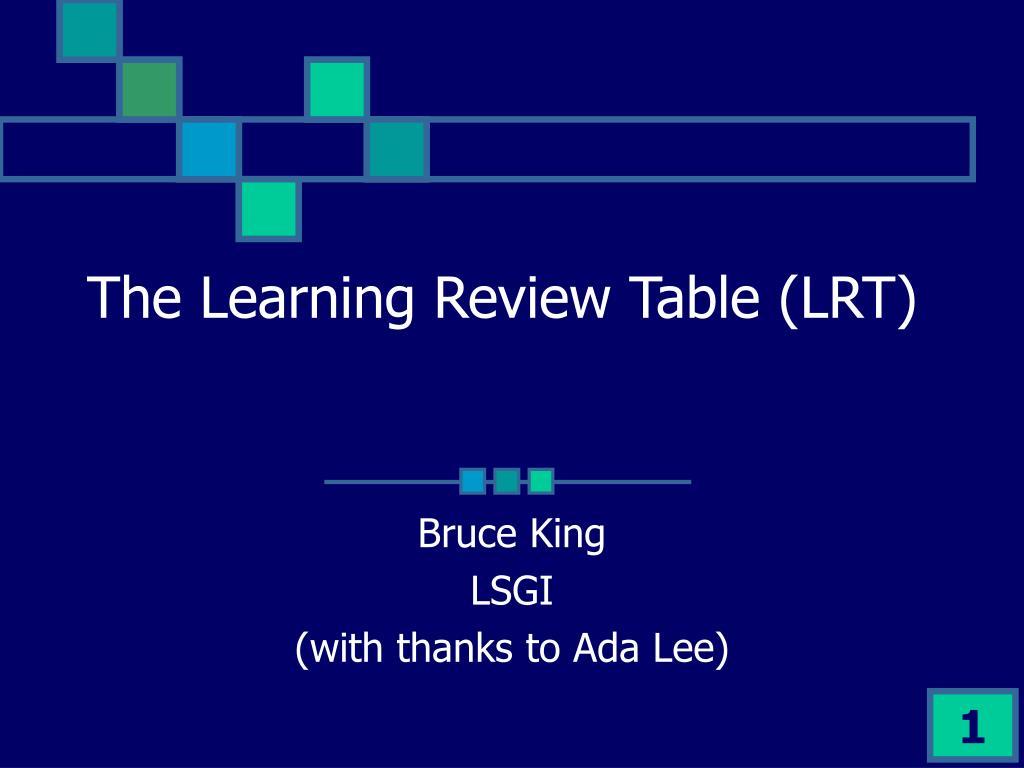 The Learning Review Table (LRT)

Bruce King
LSGI
(with thanks to Ada Lee)

1